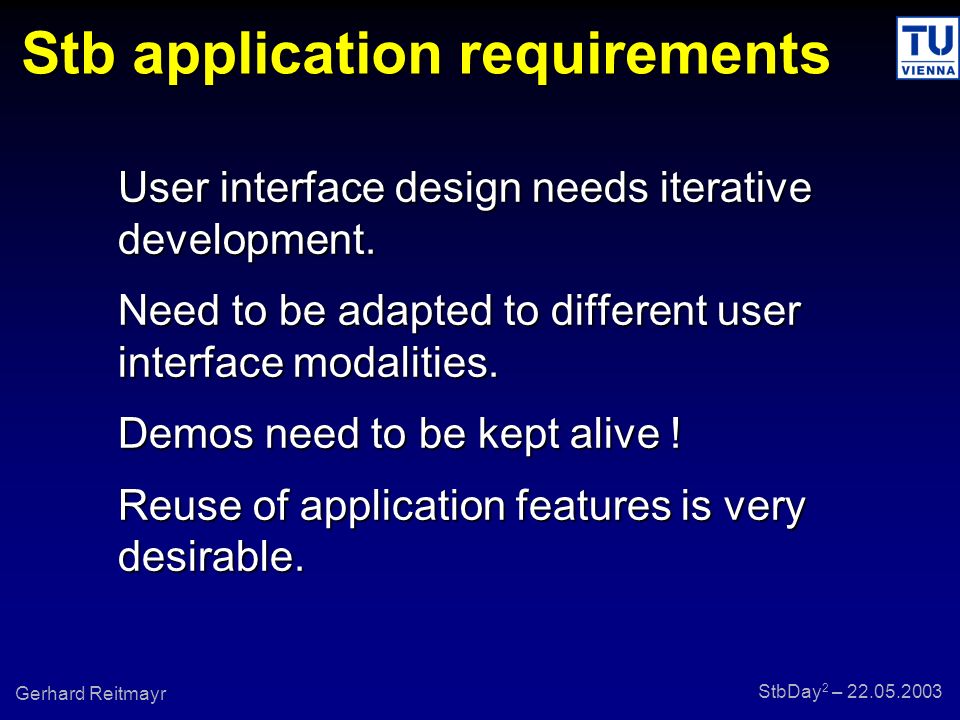 Stb application requirements

TU VIENNA

User interface design needs iterative development.

Need to be adapted to different user interface modalities.

Demos need to be kept alive !

Reuse of application features is very desirable.

Gerhard Reitmayr

StbDay$^2$ – 22.05.2003